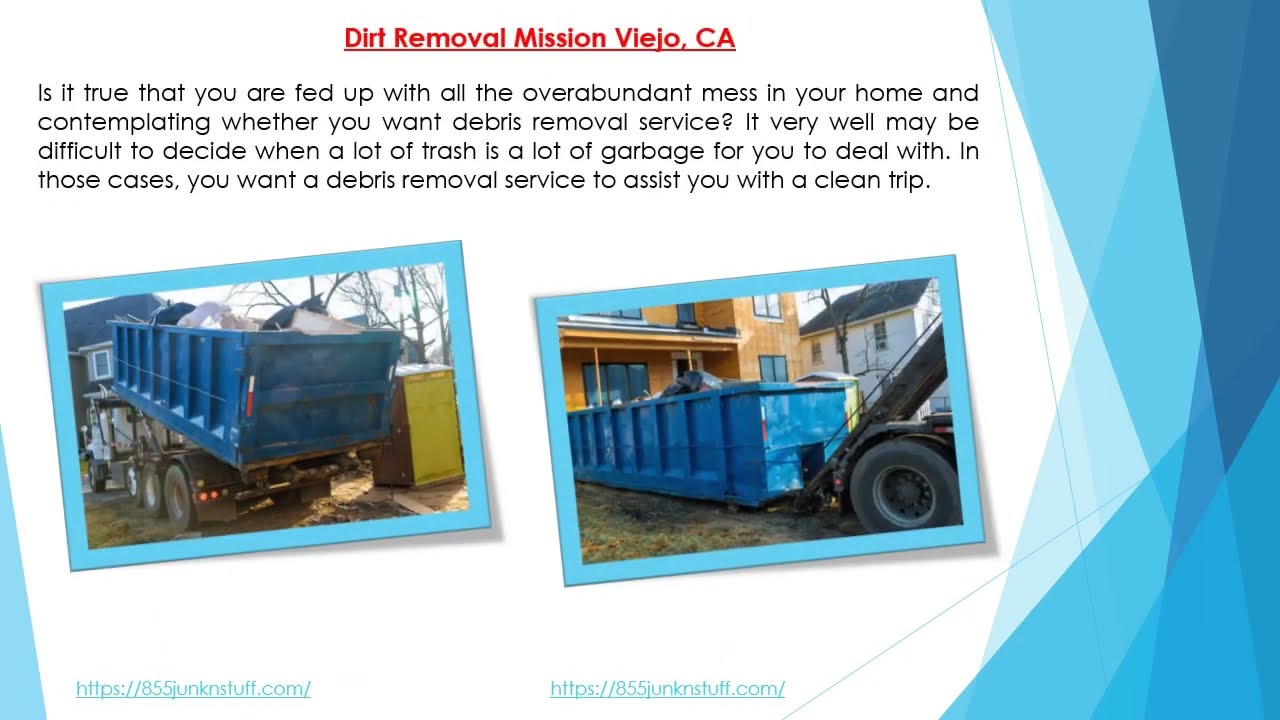 Dirt Removal Mission Viejo, CA

Is it true that you are fed up with all the overabundant mess in your home and contemplating whether you want debris removal service? It very well may be difficult to decide when a lot of trash is a lot of garbage for you to deal with. In those cases, you want a debris removal service to assist you with a clean trip.

https://855junknstuff.com/

https://855junknstuff.com/